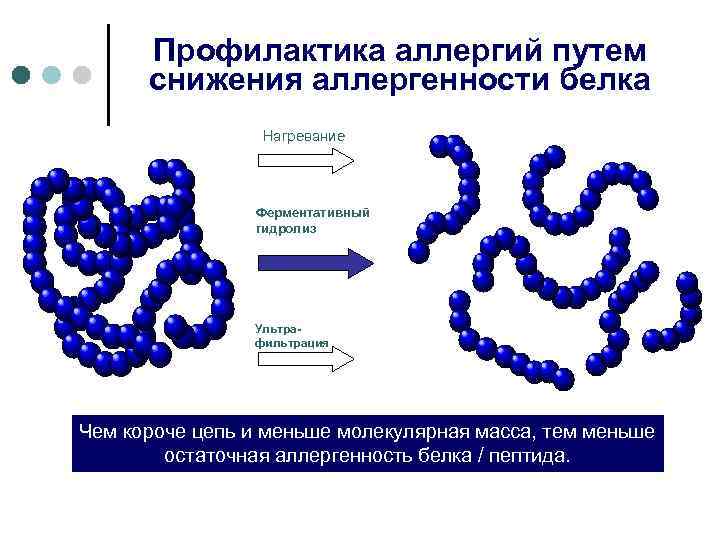 Профилактика аллергий путем снижения аллергенности белка

Нагревание

Ферментативный гидролиз

Ультра-фильтрация

Чем короче цепь и меньше молекулярная масса, тем меньше остаточная аллергенность белка / пептида.